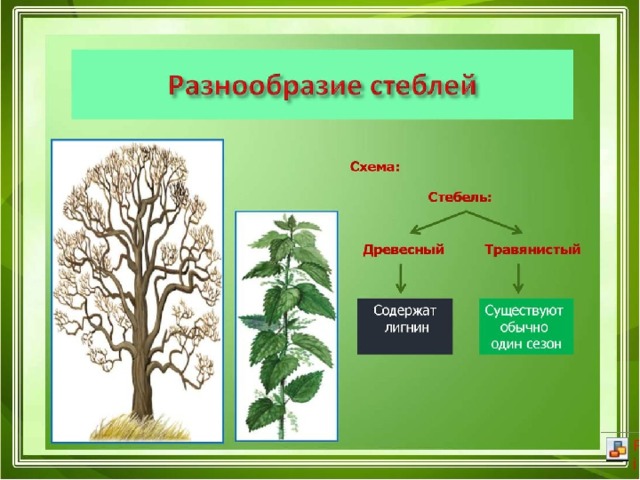 Разнообразие стеблей

Схема:

Стебель:

Древесный

Травянистый

Содержат лигнин

Существуют обычно один сезон